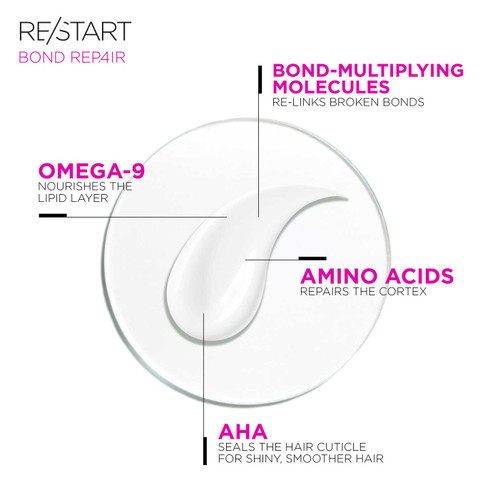 RE/START
BOND REPAIR

BOND-MULTIPLYING MOLECULES
RE-LINKS BROKEN BONDS

OMEGA-9
NOURISHES THE LIPID LAYER

AMINO ACIDS
REPAIRS THE CORTEX

AHA
SEALS THE HAIR CUTICLE FOR SHINY, SMOOTHER HAIR